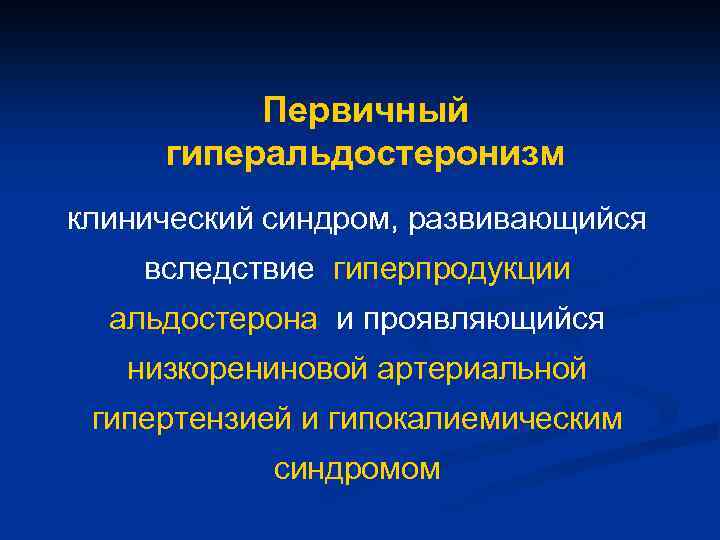 Первичный гиперальдостеронизм

клинический синдром, развивающийся вследствие гиперпродукции альдостерона и проявляющийся низкорениновой артериальной гипертензией и гипокалиемическим синдромом